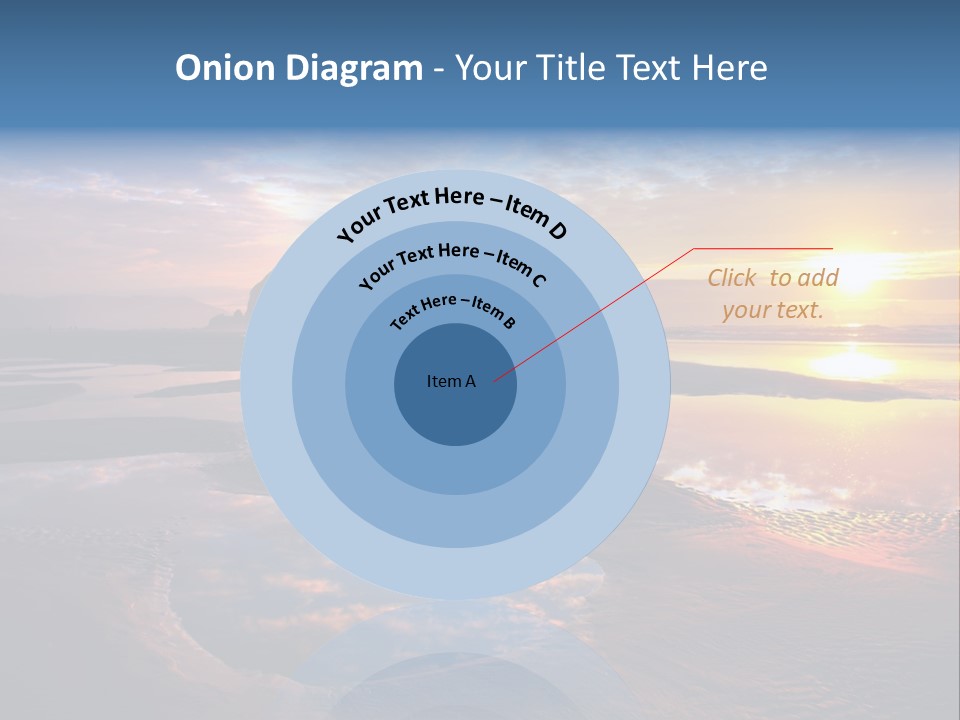 Onion Diagram - Your Title Text Here

Your Text Here – Item D

Your Text Here – Item C

Text Here – Item B

Item A

Click to add your text.